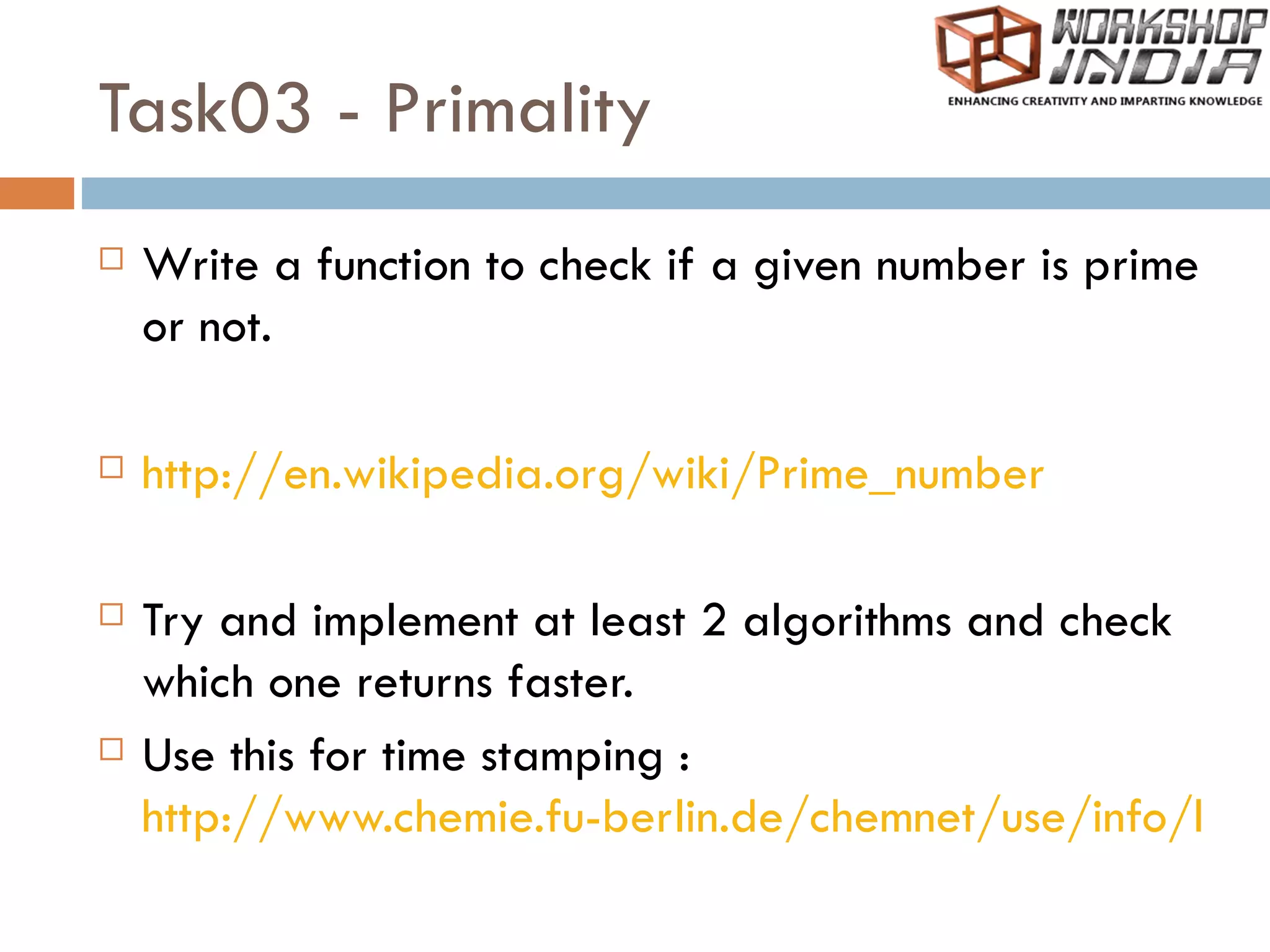 WORKSHOP INDIA
ENHANCING CREATIVITY AND IMPARTING KNOWLEDGE

Task03 - Primality

Write a function to check if a given number is prime or not.

http://en.wikipedia.org/wiki/Prime_number

Try and implement at least 2 algorithms and check which one returns faster.

Use this for time stamping : http://www.chemie.fu-berlin.de/chemnet/use/info/l